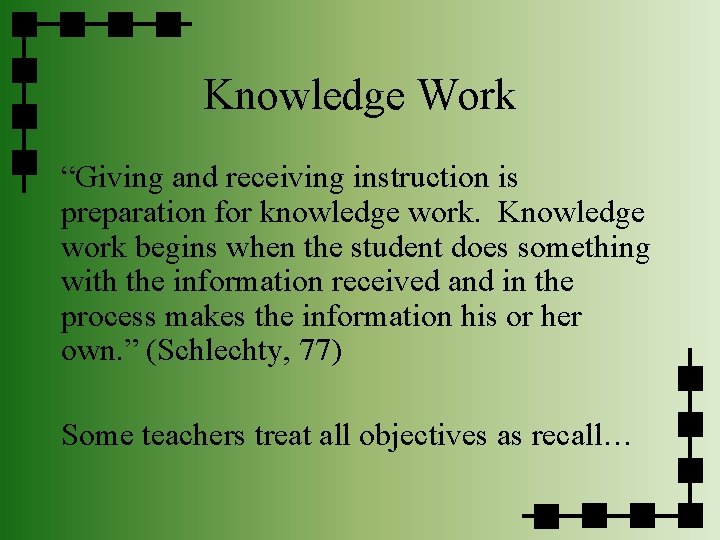 Knowledge Work

“Giving and receiving instruction is preparation for knowledge work. Knowledge work begins when the student does something with the information received and in the process makes the information his or her own.” (Schlechty, 77)

Some teachers treat all objectives as recall…